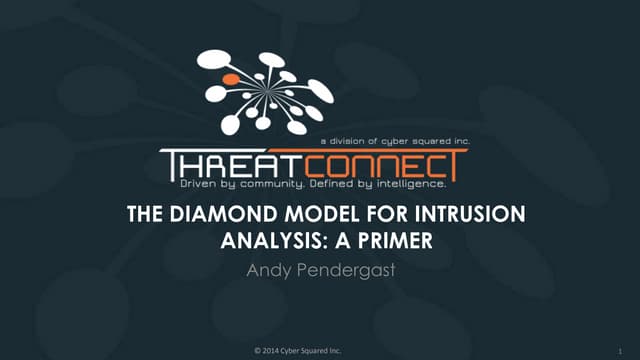 a division of cyber squared inc.
THREATCONNECT
Driven by community. Defined by intelligence.

THE DIAMOND MODEL FOR INTRUSION ANALYSIS: A PRIMER

Andy Pendergast

© 2014 Cyber Squared Inc.

1